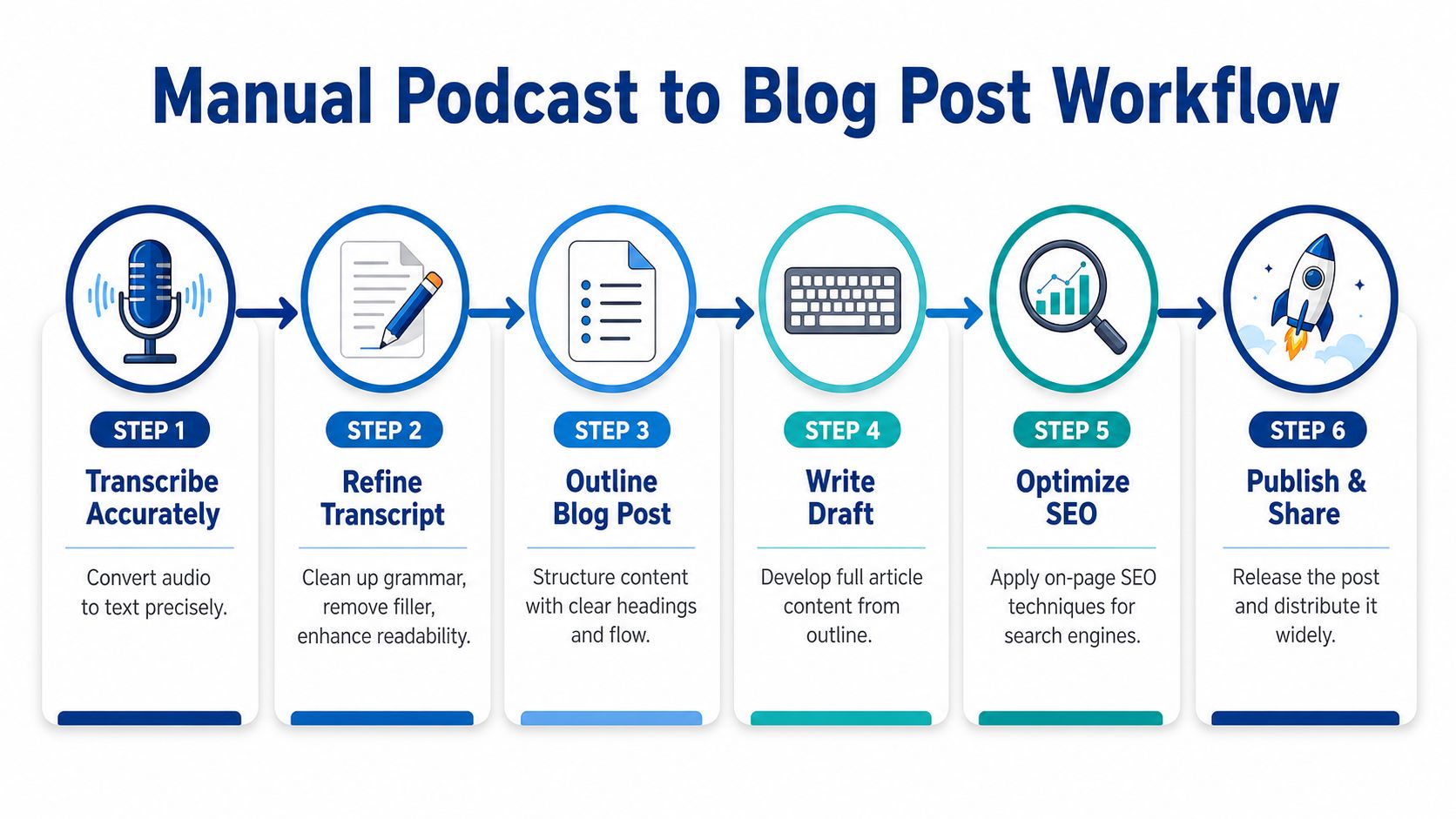 Manual Podcast to Blog Post Workflow

STEP 1
Transcribe Accurately
Convert audio to text precisely.

STEP 2
Refine Transcript
Clean up grammar, remove filler, enhance readability.

STEP 3
Outline Blog Post
Structure content with clear headings and flow.

STEP 4
Write Draft
Develop full article content from outline.

STEP 5
Optimize SEO
Apply on-page SEO techniques for search engines.

STEP 6
Publish & Share
Release the post and distribute it widely.